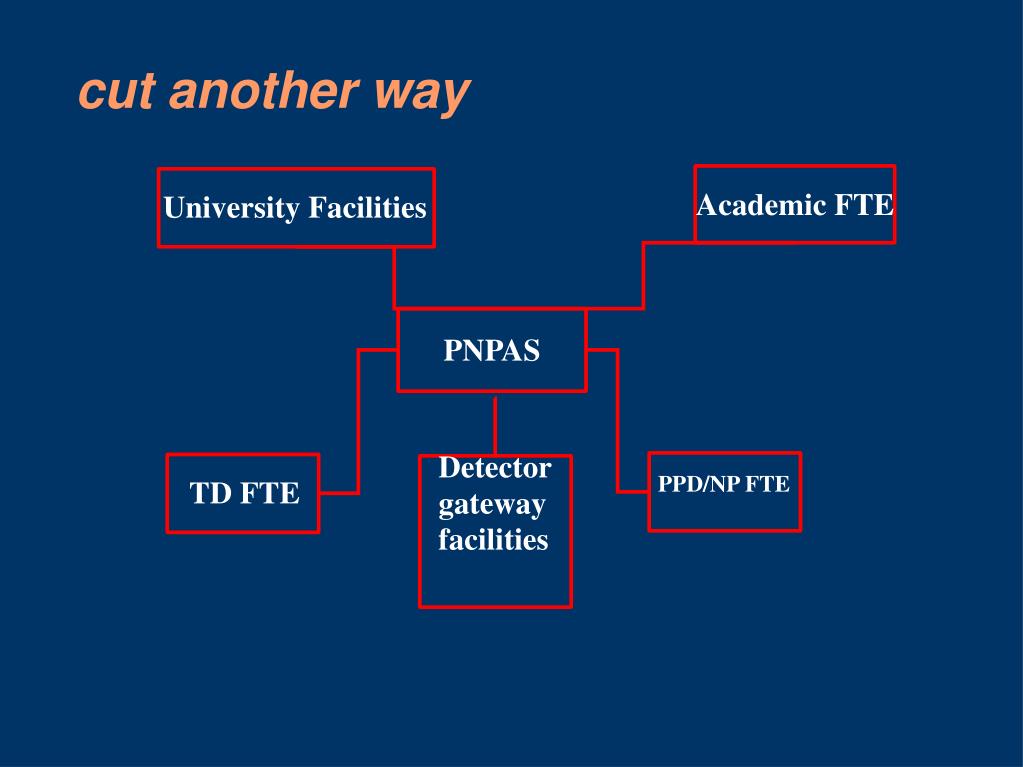 cut another way

University Facilities

Academic FTE

PNPAS

TD FTE

Detector gateway facilities

PPD/NP FTE